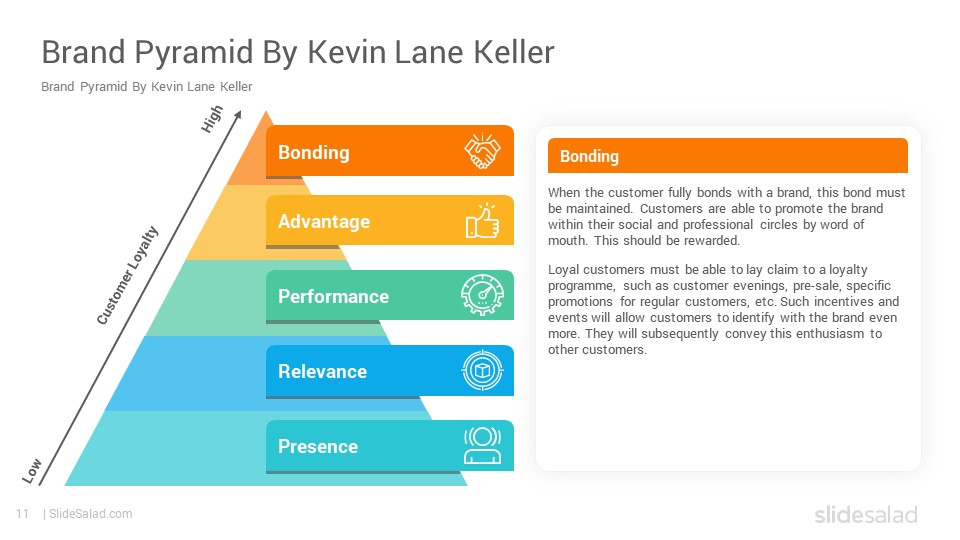 Brand Pyramid By Kevin Lane Keller

Brand Pyramid By Kevin Lane Keller

High

Customer Loyalty

Low

Bonding

Advantage

Performance

Relevance

Presence

Bonding

When the customer fully bonds with a brand, this bond must be maintained. Customers are able to promote the brand within their social and professional circles by word of mouth. This should be rewarded.

Loyal customers must be able to lay claim to a loyalty programme, such as customer evenings, pre-sale, specific promotions for regular customers, etc. Such incentives and events will allow customers to identify with the brand even more. They will subsequently convey this enthusiasm to other customers.

11 | SlideSalad.com

slidesalad